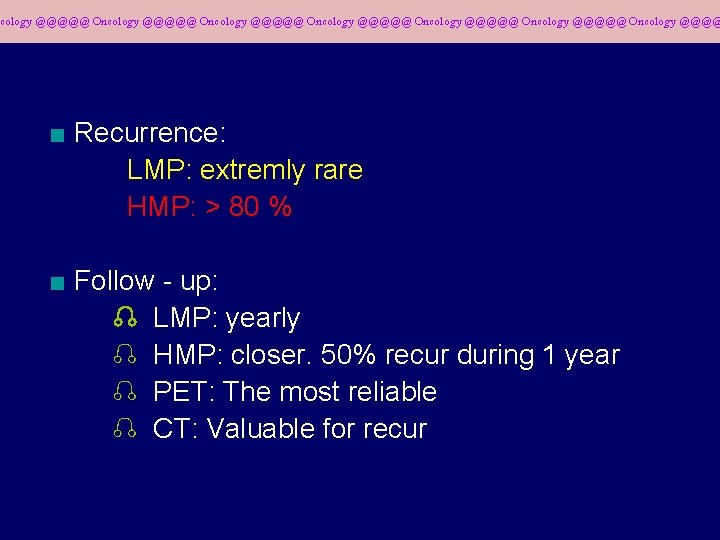 cology @@@@@ Oncology @@@@@ Oncology @@@@@ Oncology @@@@@ Oncology @@@@@ Oncology @@@@@ Oncology @@@@

Recurrence:
LMP: extremly rare
HMP: > 80 %

Follow - up:
LMP: yearly
HMP: closer. 50% recur during 1 year
PET: The most reliable
CT: Valuable for recur